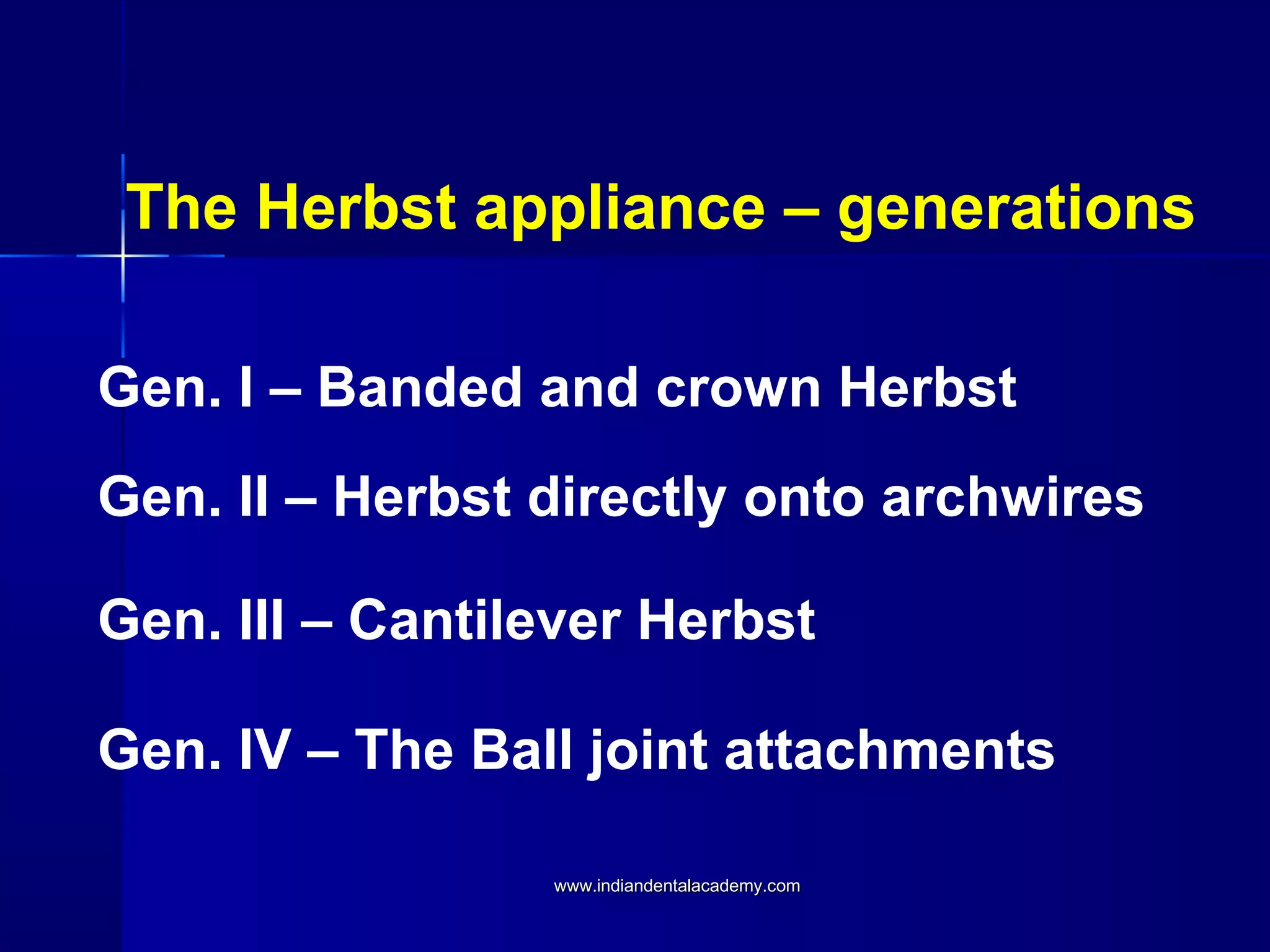 The Herbst appliance – generations

Gen. I – Banded and crown Herbst

Gen. II – Herbst directly onto archwires

Gen. III – Cantilever Herbst

Gen. IV – The Ball joint attachments

www.indiandentalacademy.com